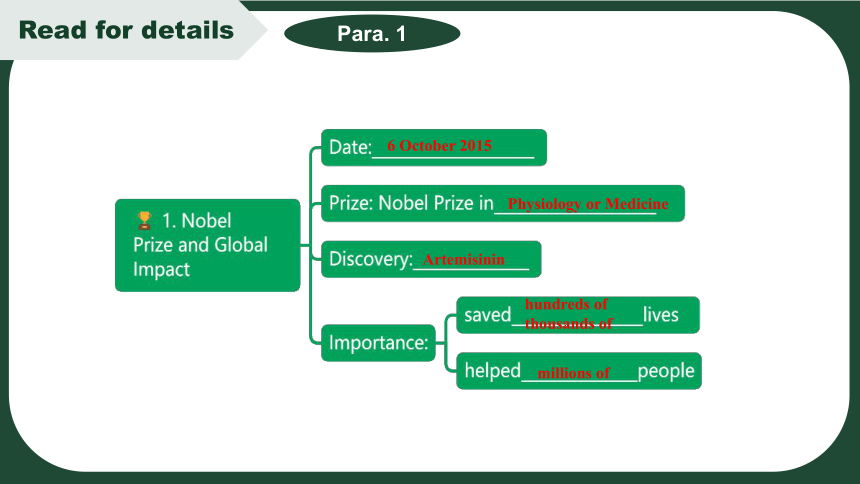 Read for details

Para. 1

1. Nobel Prize and Global Impact

Date: 6 October 2015

Prize: Nobel Prize in Physiology or Medicine

Discovery: Artemisinin

Importance:

saved hundreds of thousands of lives

helped millions of people